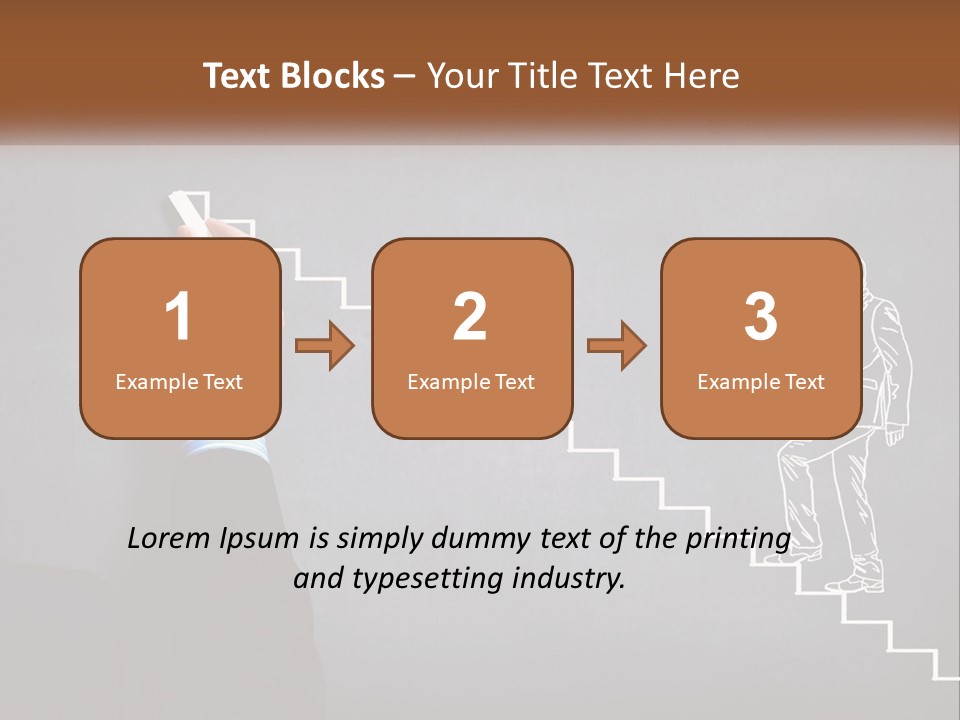 Text Blocks – Your Title Text Here

1
Example Text

2
Example Text

3
Example Text

Lorem Ipsum is simply dummy text of the printing and typesetting industry.